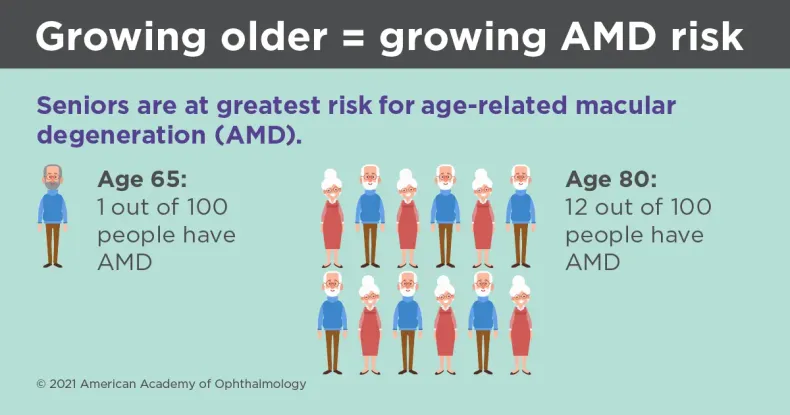 Growing older = growing AMD risk

Seniors are at greatest risk for age-related macular degeneration (AMD).

Age 65:
1 out of 100 people have AMD

Age 80:
12 out of 100 people have AMD

© 2021 American Academy of Ophthalmology